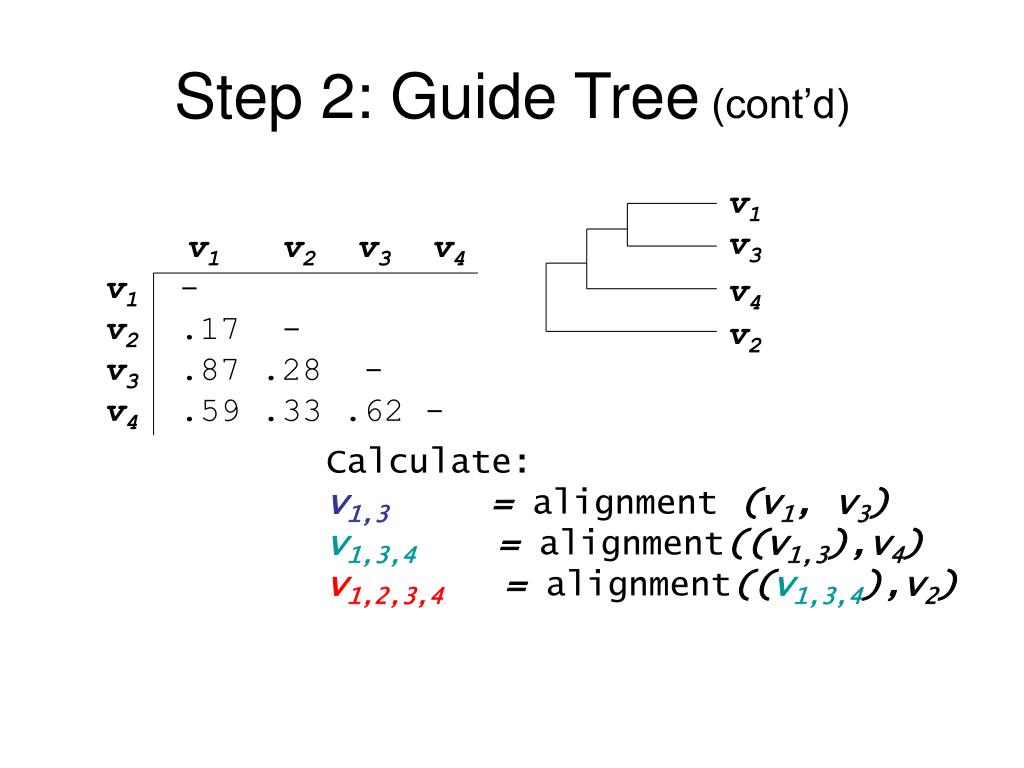 Step 2: Guide Tree (cont'd)

| | $v_1$ | $v_2$ | $v_3$ | $v_4$ |
|---|---|---|---|---|
| $v_1$ | - | | | |
| $v_2$ | .17 | - | | |
| $v_3$ | .87 | .28 | - | |
| $v_4$ | .59 | .33 | .62 | - |

$v_1$
$v_3$
$v_4$
$v_2$

Calculate:
$v_{1,3}$ = alignment $(v_1, v_3)$
$v_{1,3,4}$ = alignment$((v_{1,3}),v_4)$
$v_{1,2,3,4}$ = alignment$((v_{1,3,4}),v_2)$